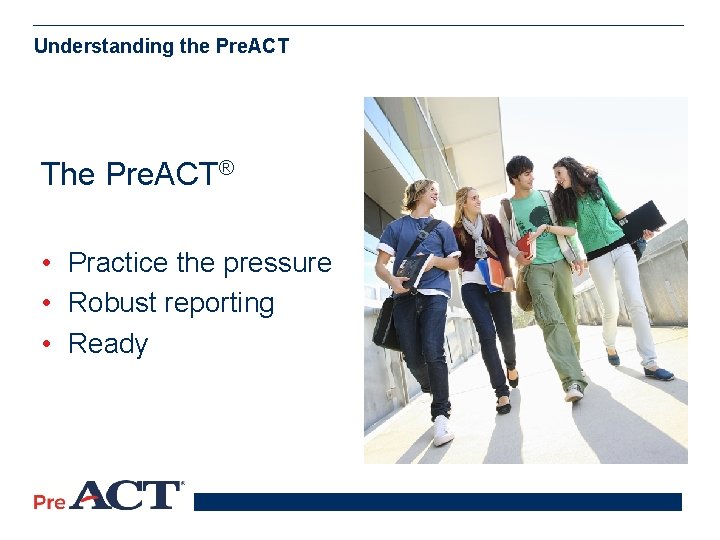 Understanding the PreACT

The PreACT®

• Practice the pressure
• Robust reporting
• Ready

PreACT®